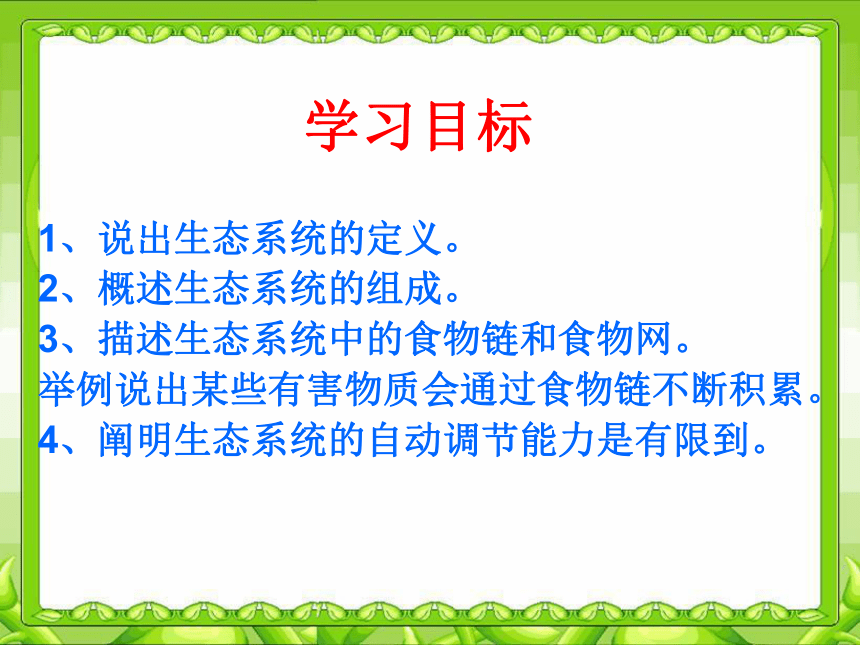 学习目标

1、说出生态系统的定义。
2、概述生态系统的组成。
3、描述生态系统中的食物链和食物网。
举例说出某些有害物质会通过食物链不断积累。
4、阐明生态系统的自动调节能力是有限到。